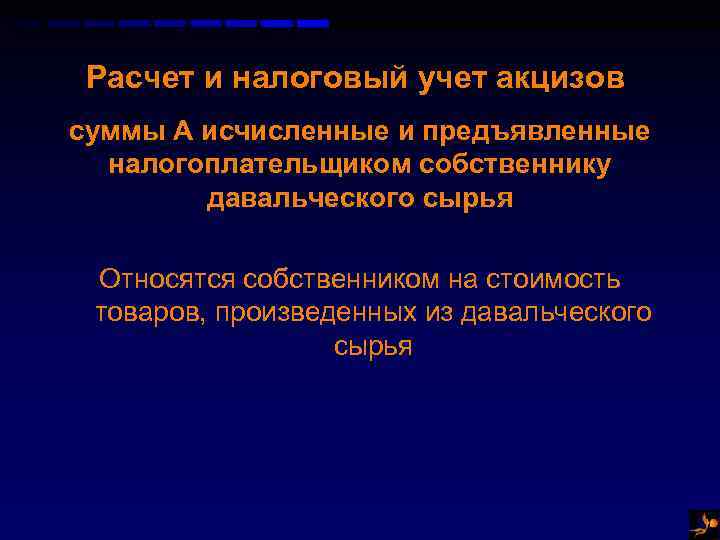 Расчет и налоговый учет акцизов

суммы А исчисленные и предъявленные налогоплательщиком собственнику давальческого сырья

Относятся собственником на стоимость товаров, произведенных из давальческого сырья